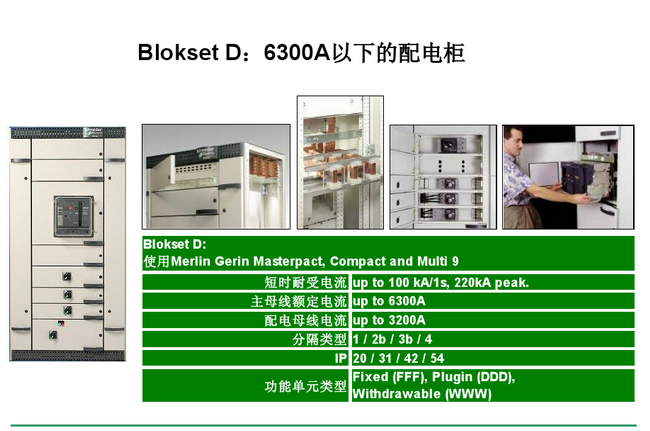 Blokset D：6300A以下的配电柜

Blokset D:
使用Merlin Gerin Masterpact, Compact and Multi 9

| | |
|---|---|
| 短时耐受电流 | up to 100 kA/1s, 220kA peak. |
| 主母线额定电流 | up to 6300A |
| 配电母线电流 | up to 3200A |
| 分隔类型 | 1 / 2b / 3b / 4 |
| IP | 20 / 31 / 42 / 54 |
| 功能单元类型 | Fixed (FFF), Plugin (DDD), Withdrawable (WWW) |